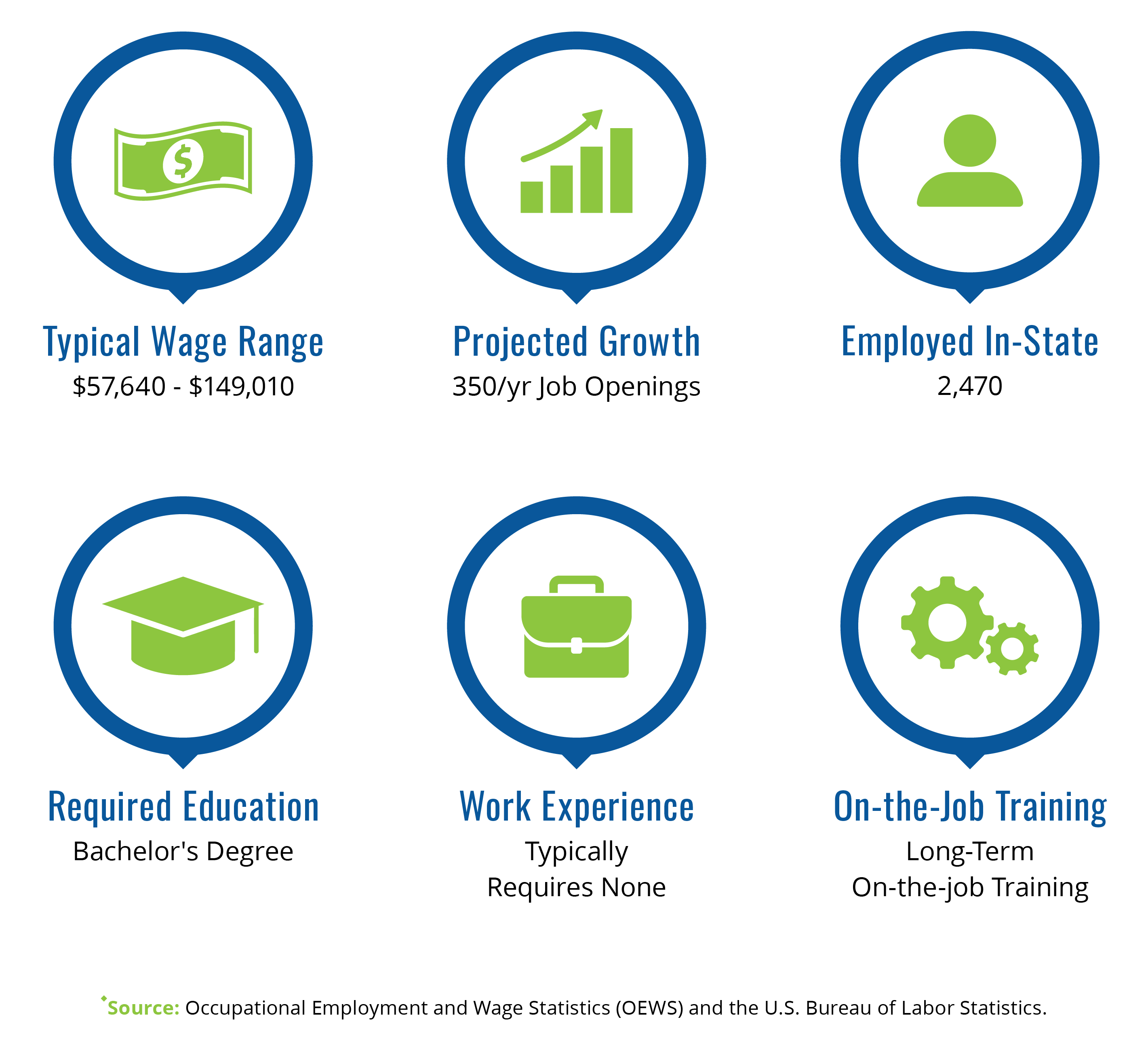 Typical Wage Range
\$57,640 - \$149,010

Projected Growth
350/yr Job Openings

Employed In-State
2,470

Required Education
Bachelor's Degree

Work Experience
Typically Requires None

On-the-Job Training
Long-Term On-the-job Training

Source: Occupational Employment and Wage Statistics (OEWS) and the U.S. Bureau of Labor Statistics.